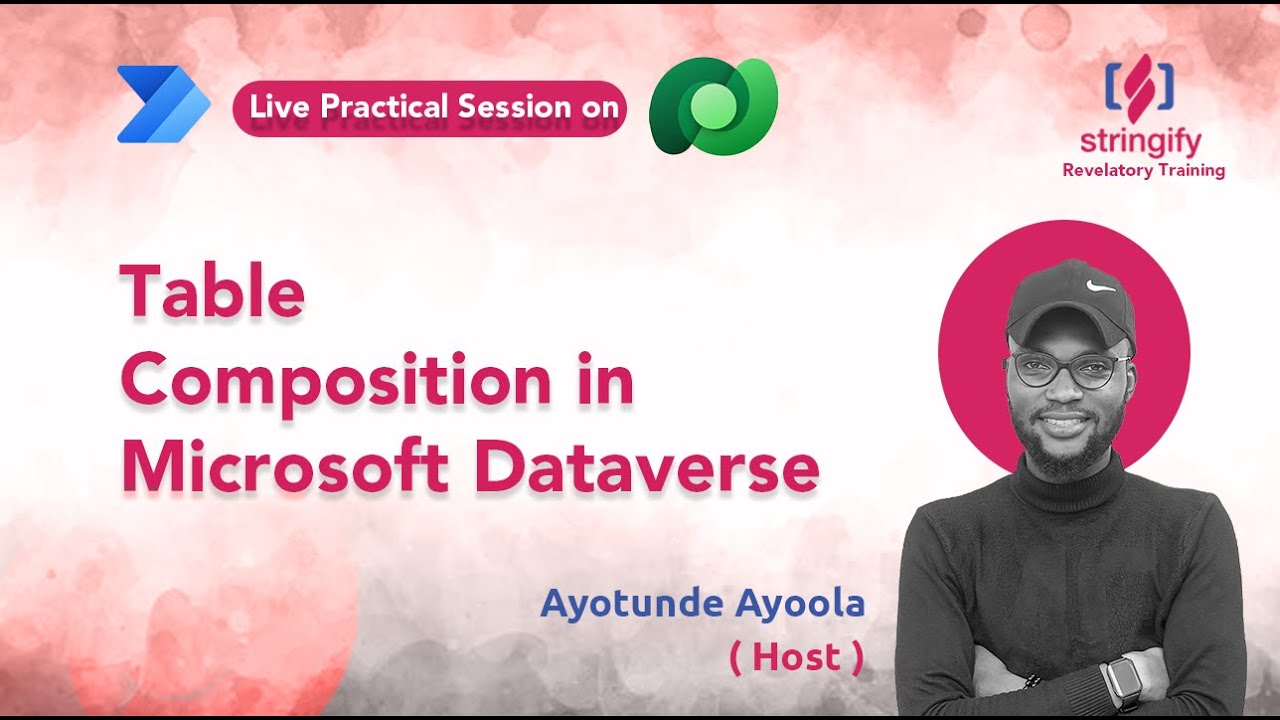 Live Practical Session on

stringify
Revelatory Training

Table Composition in Microsoft Dataverse

Ayotunde Ayoola
( Host )